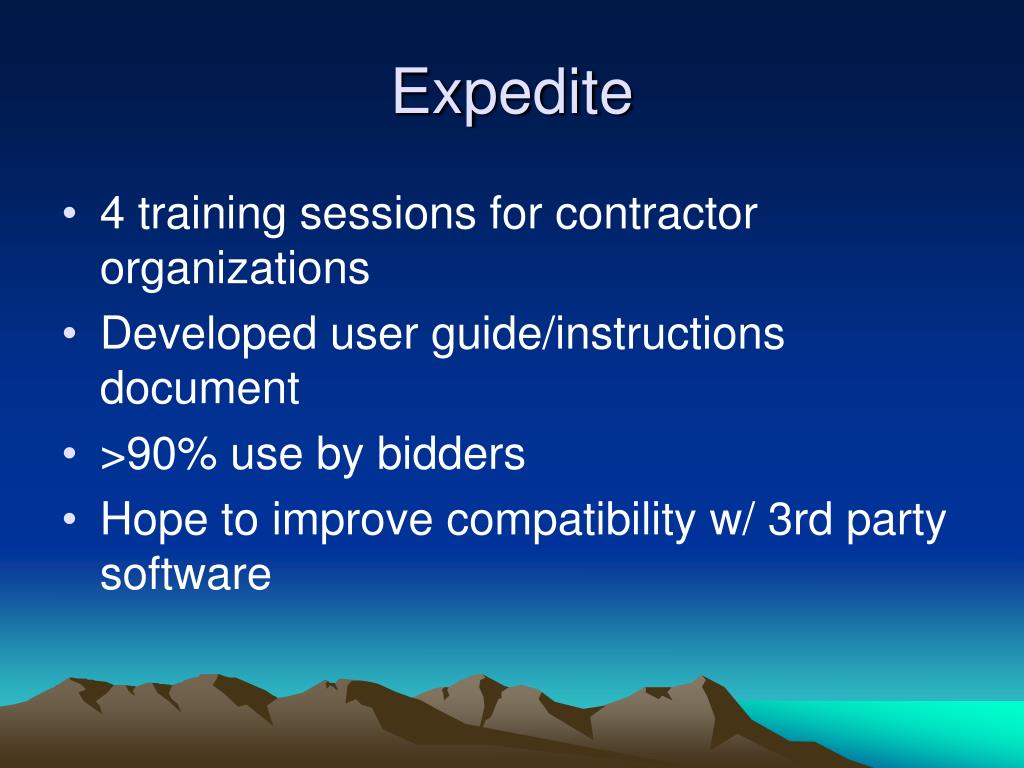 Expedite

• 4 training sessions for contractor organizations
• Developed user guide/instructions document
• >90% use by bidders
• Hope to improve compatibility w/ 3rd party software